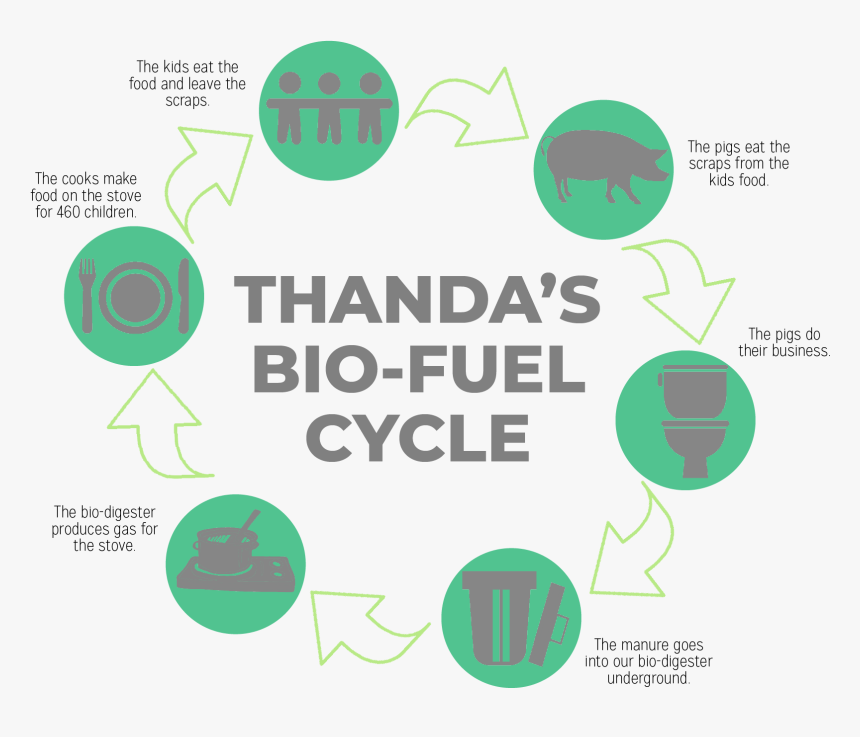 THANDA'S BIO-FUEL CYCLE

The kids eat the food and leave the scraps.

The pigs eat the scraps from the kids food.

The pigs do their business.

The manure goes into our bio-digester underground.

The bio-digester produces gas for the stove.

The cooks make food on the stove for 460 children.